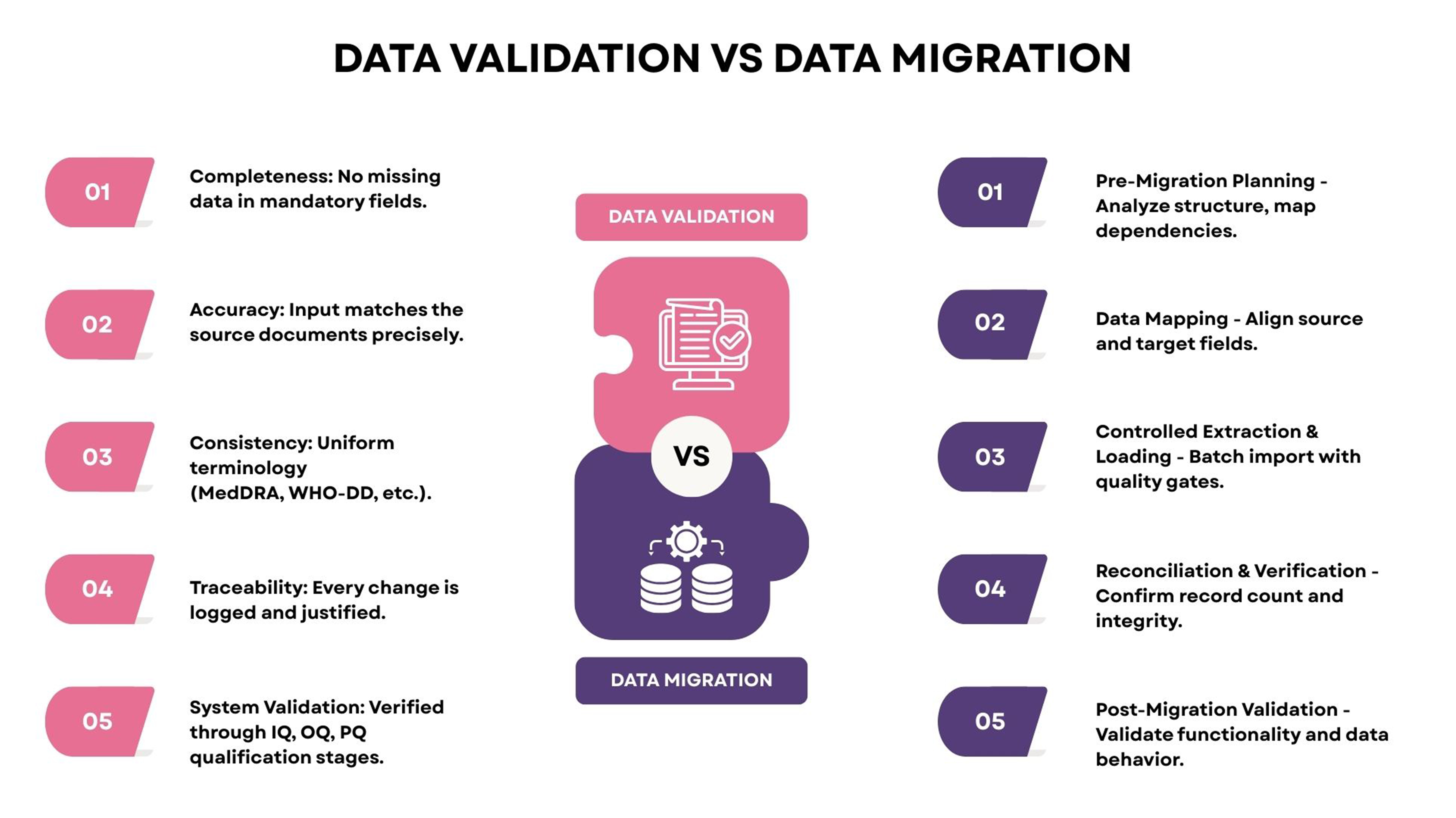 DATA VALIDATION VS DATA MIGRATION

01
Completeness: No missing data in mandatory fields.

02
Accuracy: Input matches the source documents precisely.

03
Consistency: Uniform terminology (MedDRA, WHO-DD, etc.).

04
Traceability: Every change is logged and justified.

05
System Validation: Verified through IQ, OQ, PQ qualification stages.

DATA VALIDATION

VS

DATA MIGRATION

01
Pre-Migration Planning - Analyze structure, map dependencies.

02
Data Mapping - Align source and target fields.

03
Controlled Extraction & Loading - Batch import with quality gates.

04
Reconciliation & Verification - Confirm record count and integrity.

05
Post-Migration Validation - Validate functionality and data behavior.